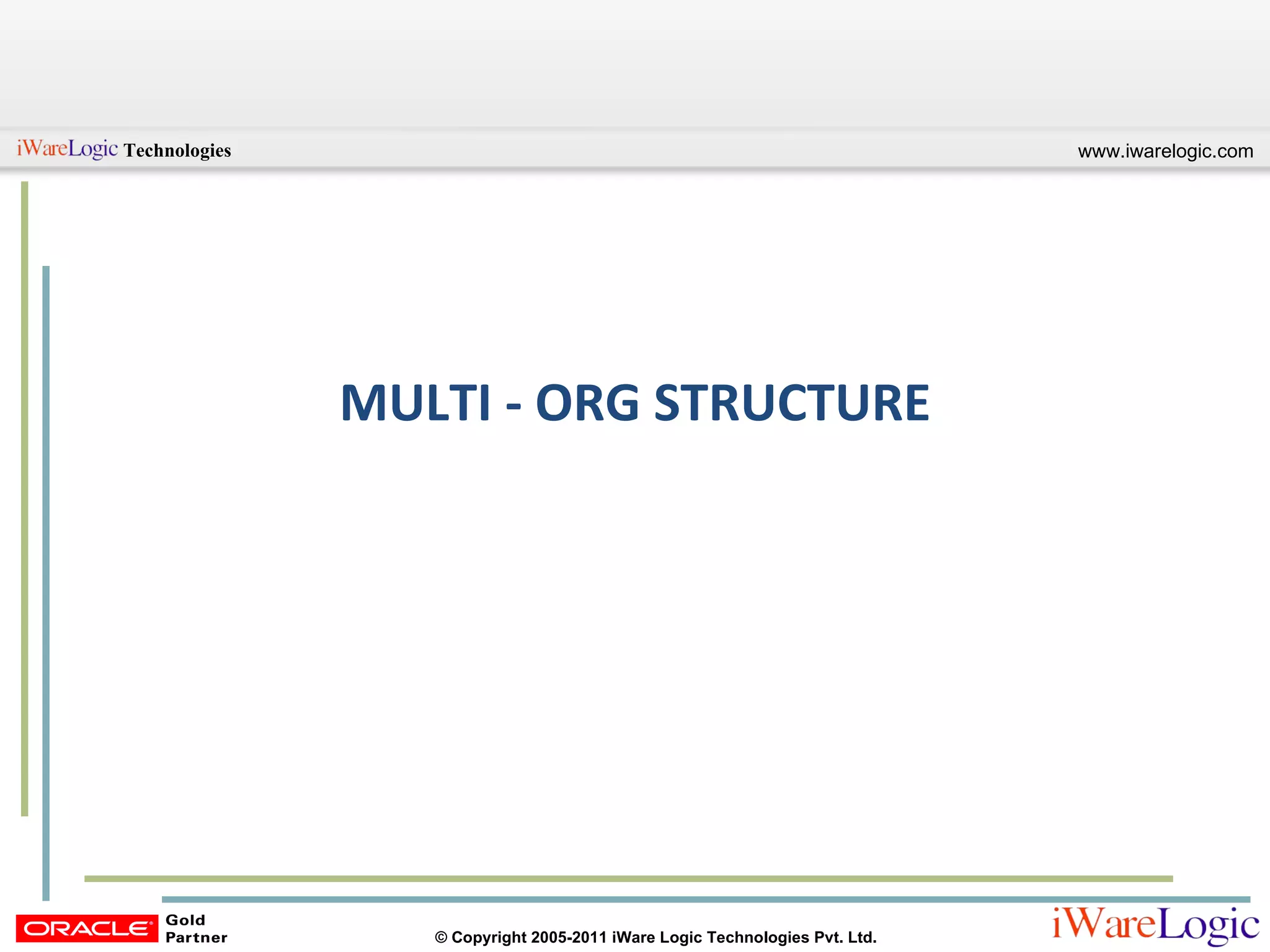 iWareLogic Technologies

www.iwarelogic.com

MULTI - ORG STRUCTURE

ORACLE Gold Partner

© Copyright 2005-2011 iWare Logic Technologies Pvt. Ltd.

iWareLogic